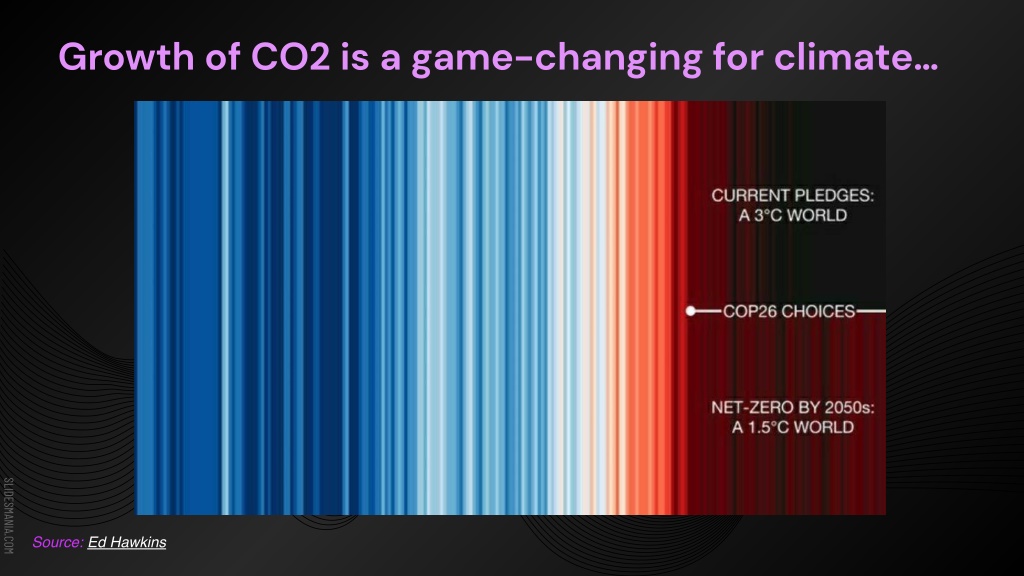 Growth of CO2 is a game-changing for climate…

CURRENT PLEDGES: A 3°C WORLD

COP26 CHOICES

NET-ZERO BY 2050s: A 1.5°C WORLD

SLIDESMANIA.COM

Source: Ed Hawkins